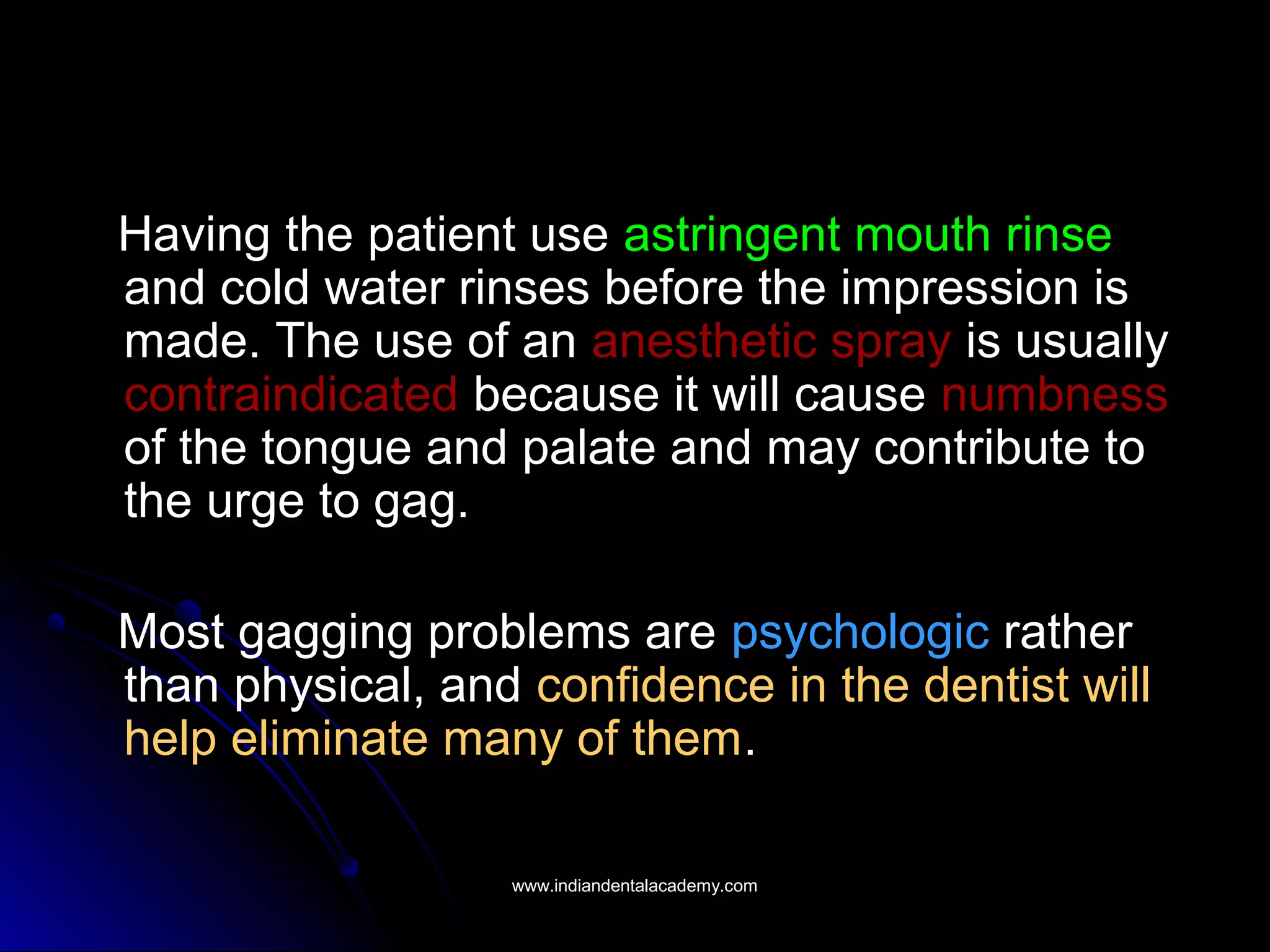 Having the patient use astringent mouth rinse and cold water rinses before the impression is made. The use of an anesthetic spray is usually contraindicated because it will cause numbness of the tongue and palate and may contribute to the urge to gag.

Most gagging problems are psychologic rather than physical, and confidence in the dentist will help eliminate many of them.

www.indiandentalacademy.com